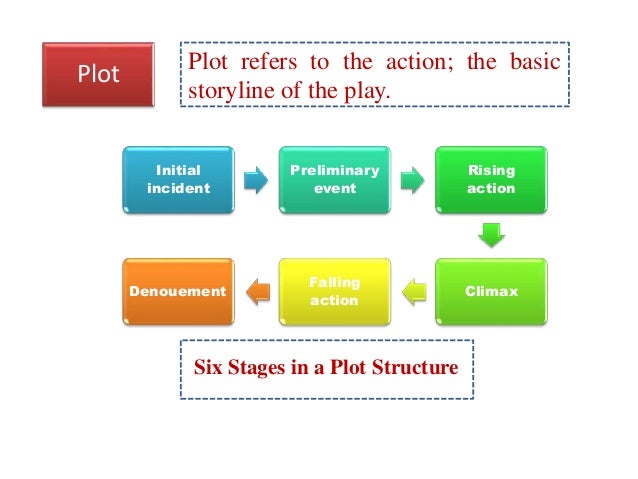 Plot

Plot refers to the action; the basic storyline of the play.

Initial incident

Preliminary event

Rising action

Climax

Falling action

Denouement

Six Stages in a Plot Structure